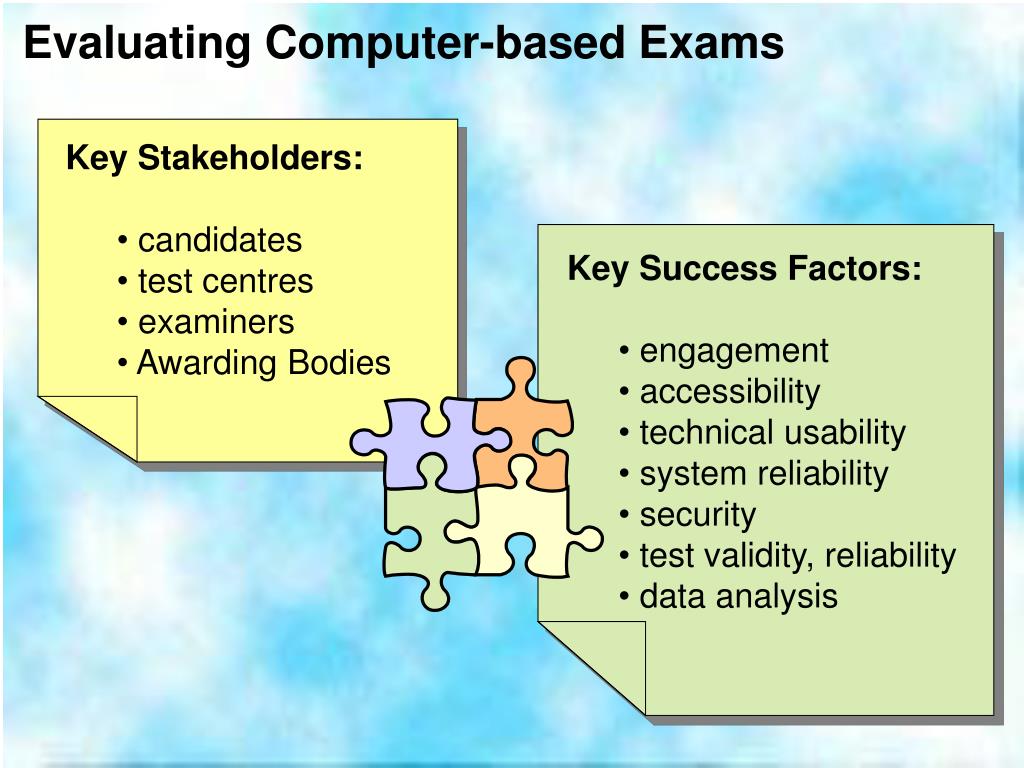 Evaluating Computer-based Exams

Key Stakeholders:

• candidates
• test centres
• examiners
• Awarding Bodies

Key Success Factors:

• engagement
• accessibility
• technical usability
• system reliability
• security
• test validity, reliability
• data analysis